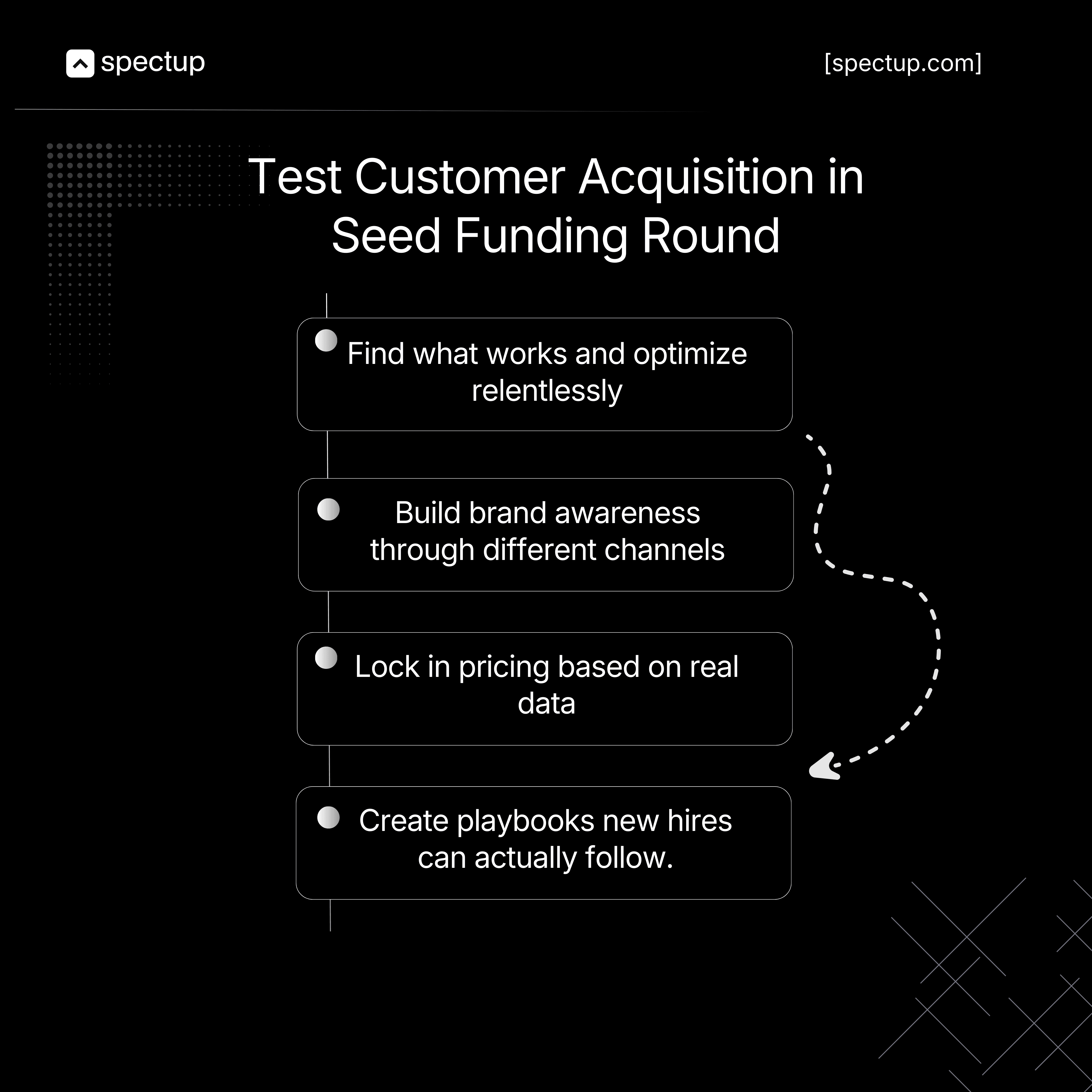 spectup

[spectup.com]

Test Customer Acquisition in Seed Funding Round

Find what works and optimize relentlessly

Build brand awareness through different channels

Lock in pricing based on real data

Create playbooks new hires can actually follow.